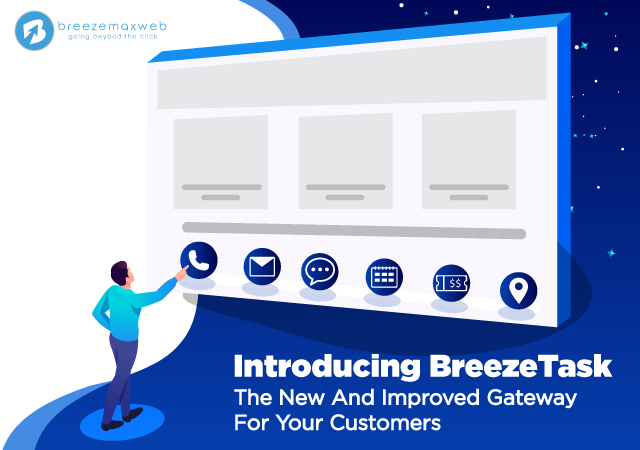 breezemaxweb
going beyond the click

$$

Introducing BreezeTask
The New And Improved Gateway For Your Customers